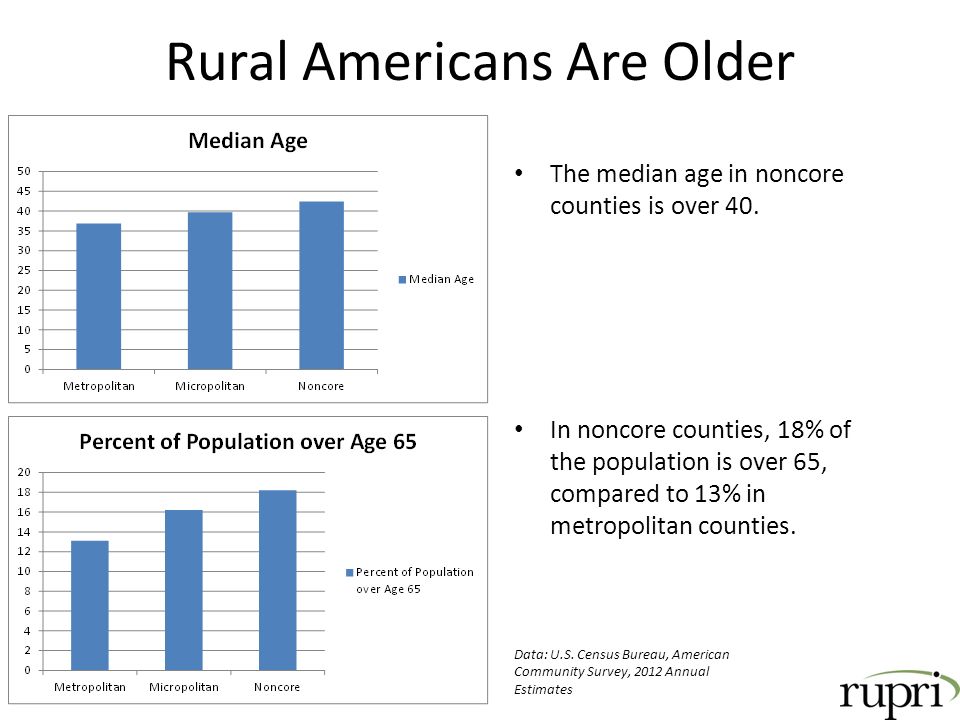 Rural Americans Are Older

Median Age

50
45
40
35
30
25
20
15
10
5
0

Metropolitan Micropolitan Noncore

Median Age

Percent of Population over Age 65

20
18
16
14
12
10
8
6
4
2
0

Metropolitan Micropolitan Noncore

Percent of Population over Age 65

• The median age in noncore counties is over 40.

• In noncore counties, 18% of the population is over 65, compared to 13% in metropolitan counties.

Data: U.S. Census Bureau, American Community Survey, 2012 Annual Estimates

rupri